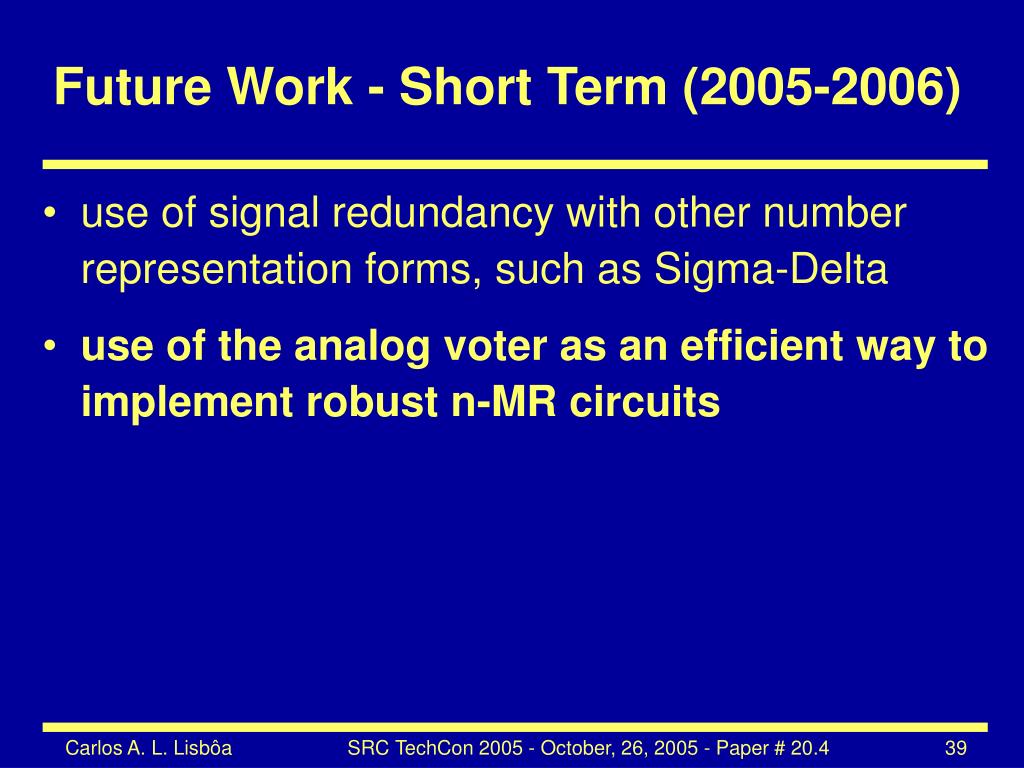 Future Work - Short Term (2005-2006)

• use of signal redundancy with other number representation forms, such as Sigma-Delta

• use of the analog voter as an efficient way to implement robust n-MR circuits

Carlos A. L. Lisbôa

SRC TechCon 2005 - October, 26, 2005 - Paper # 20.4

39